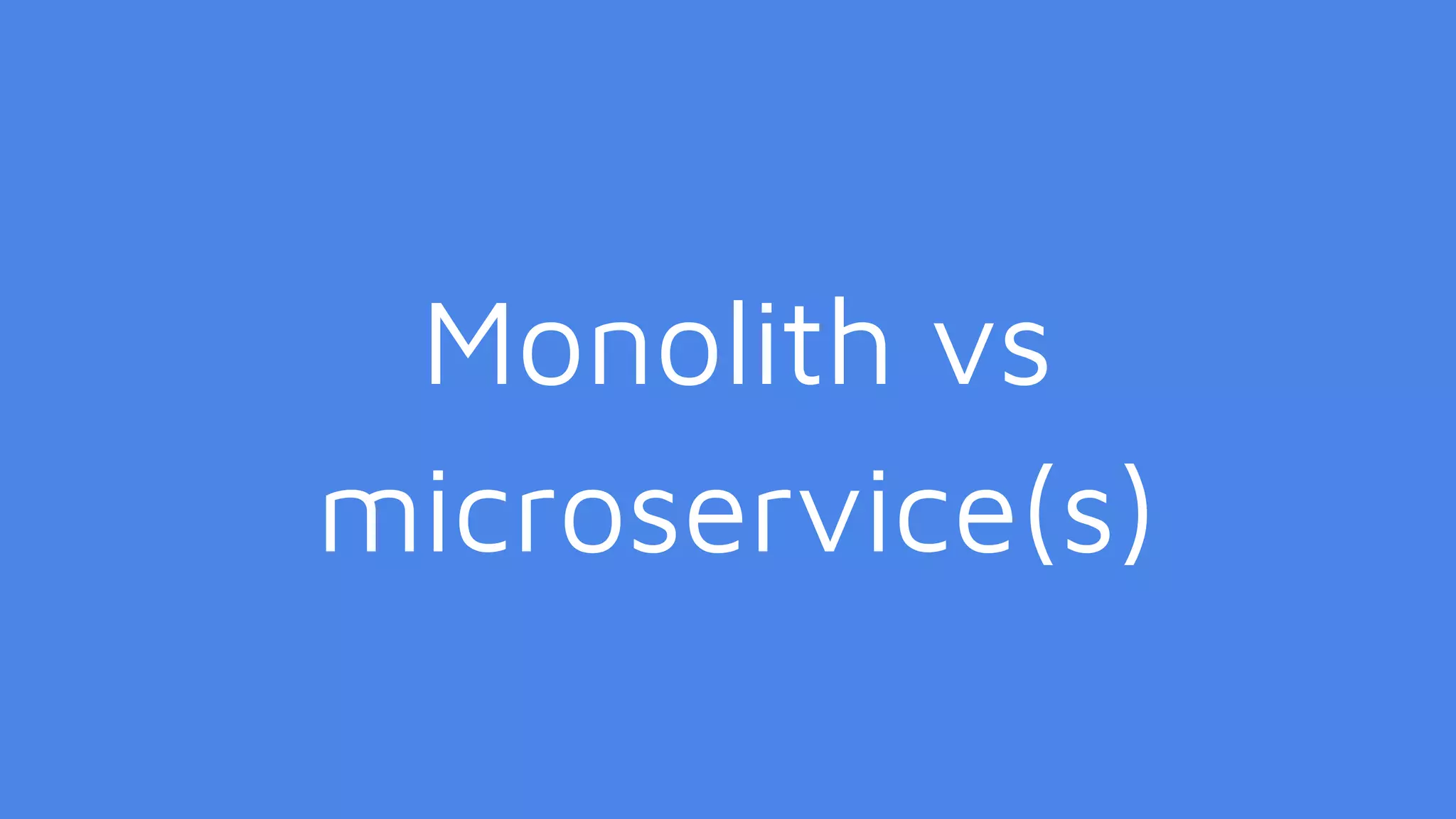 Monolith vs microservice(s)